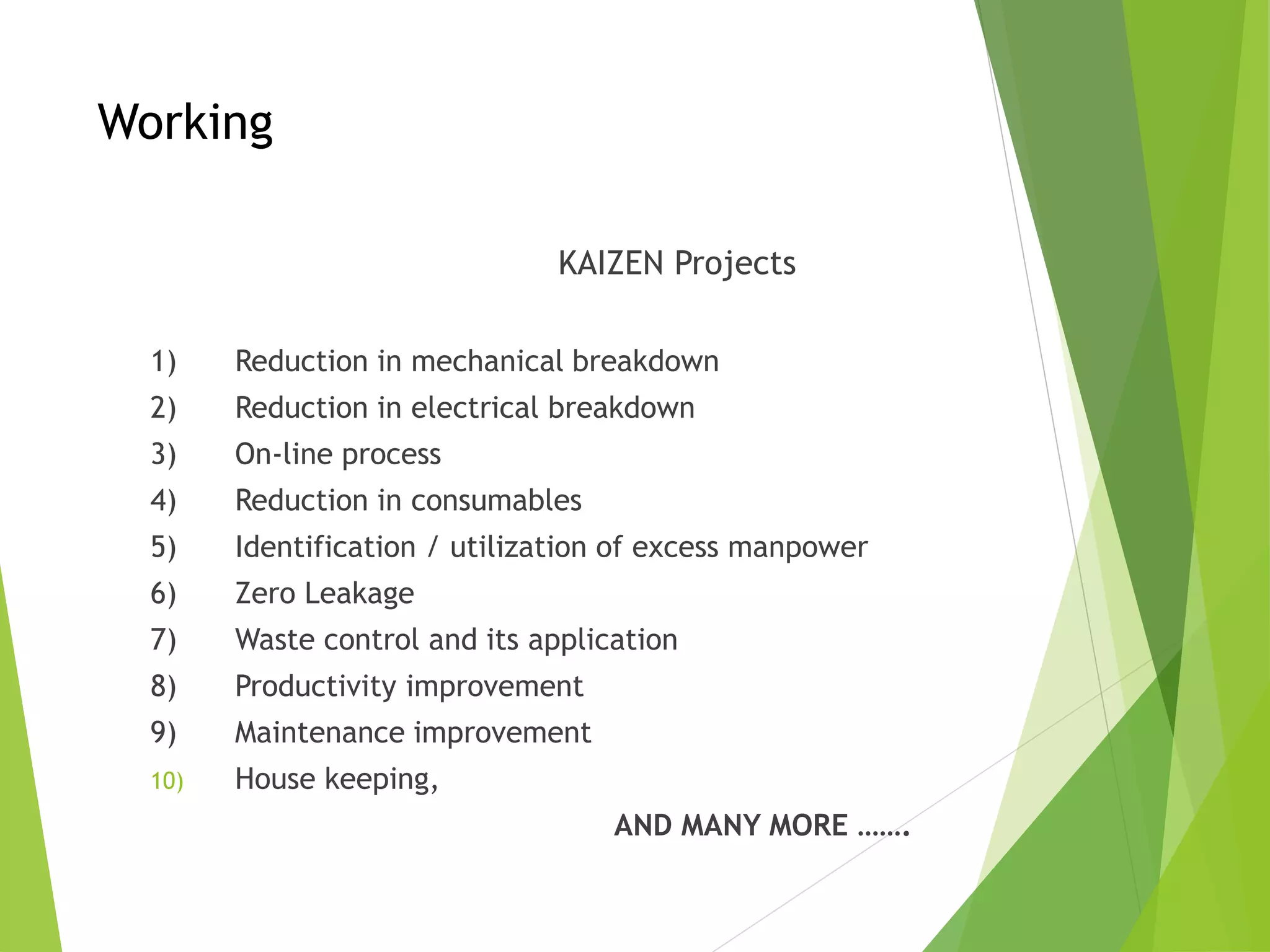 Working

KAIZEN Projects

1) Reduction in mechanical breakdown
2) Reduction in electrical breakdown
3) On-line process
4) Reduction in consumables
5) Identification / utilization of excess manpower
6) Zero Leakage
7) Waste control and its application
8) Productivity improvement
9) Maintenance improvement
10) House keeping,

AND MANY MORE …….